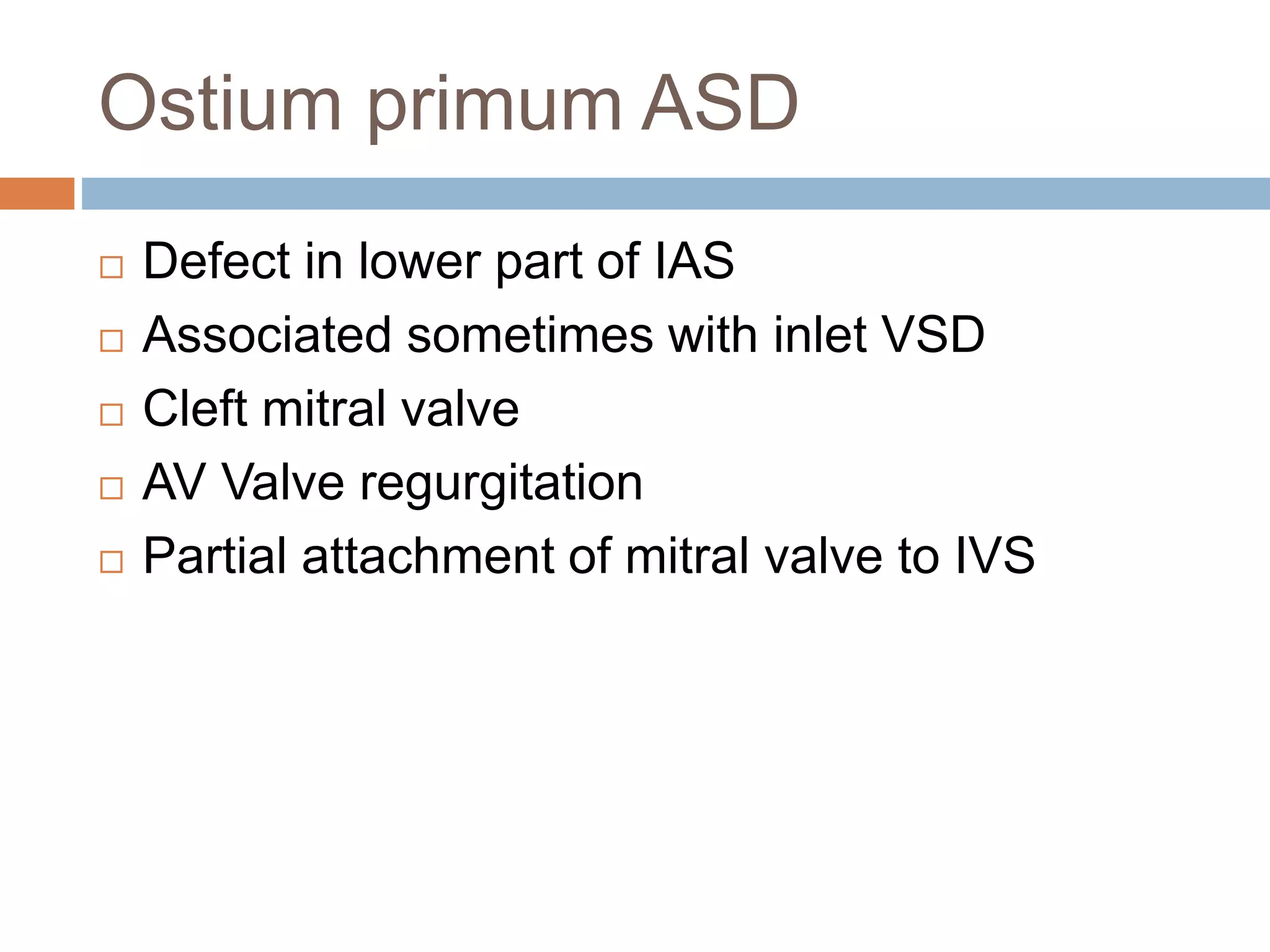 Ostium primum ASD

□ Defect in lower part of IAS
□ Associated sometimes with inlet VSD
□ Cleft mitral valve
□ AV Valve regurgitation
□ Partial attachment of mitral valve to IVS